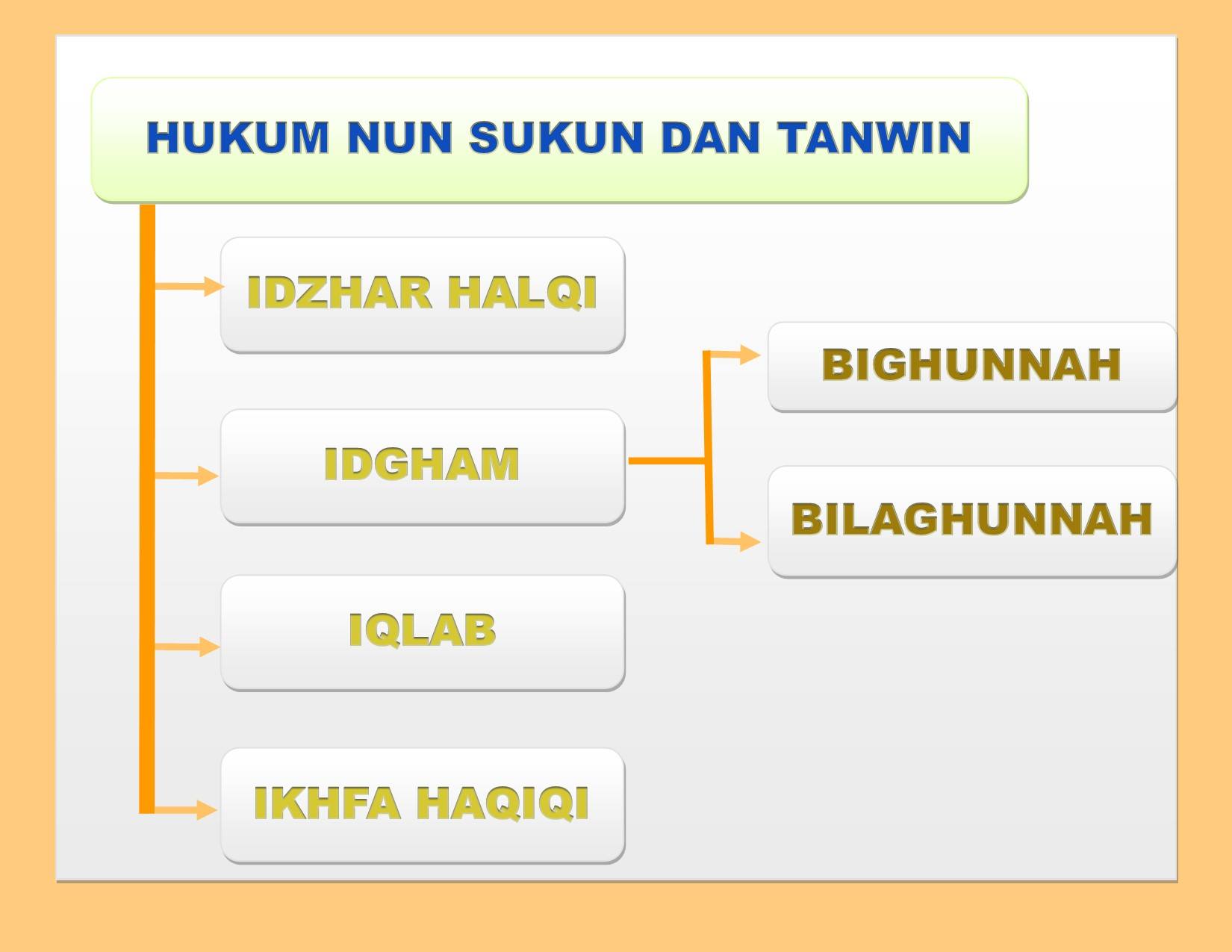 HUKUM NUN SUKUN DAN TANWIN

IDZHAR HALQI

IDGHAM

BIGHUNNAH

BILAGHUNNAH

IQLAB

IKHFA HAQIQI